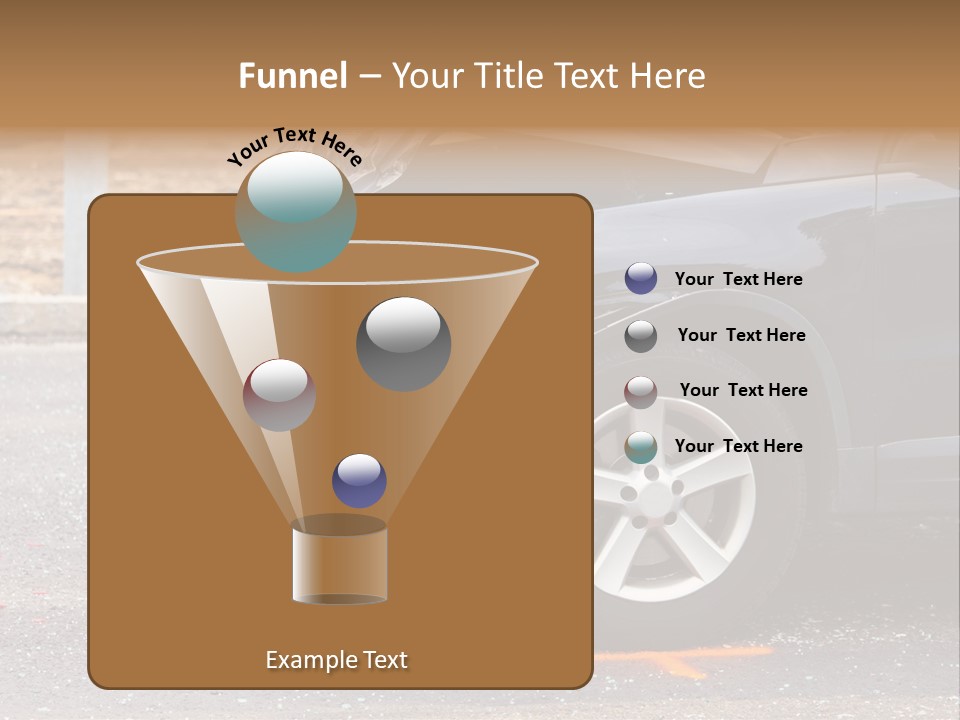 Funnel – Your Title Text Here

Your Text Here

Your Text Here

Your Text Here

Your Text Here

Your Text Here

Example Text